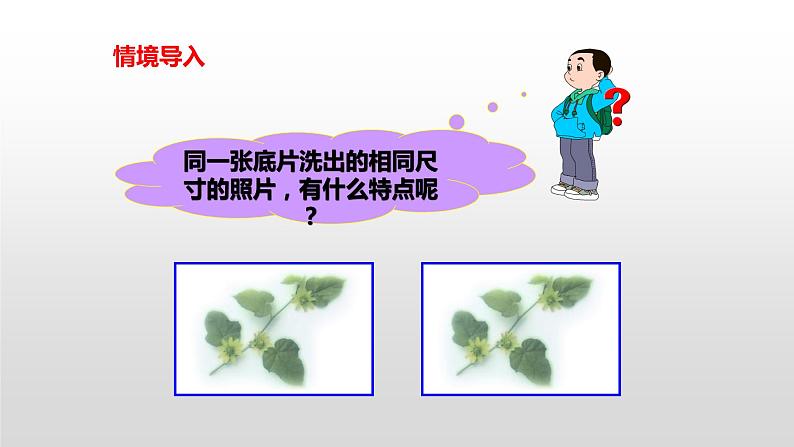 情境导入

同一张底片洗出的相同尺寸的照片，有什么特点呢？

?